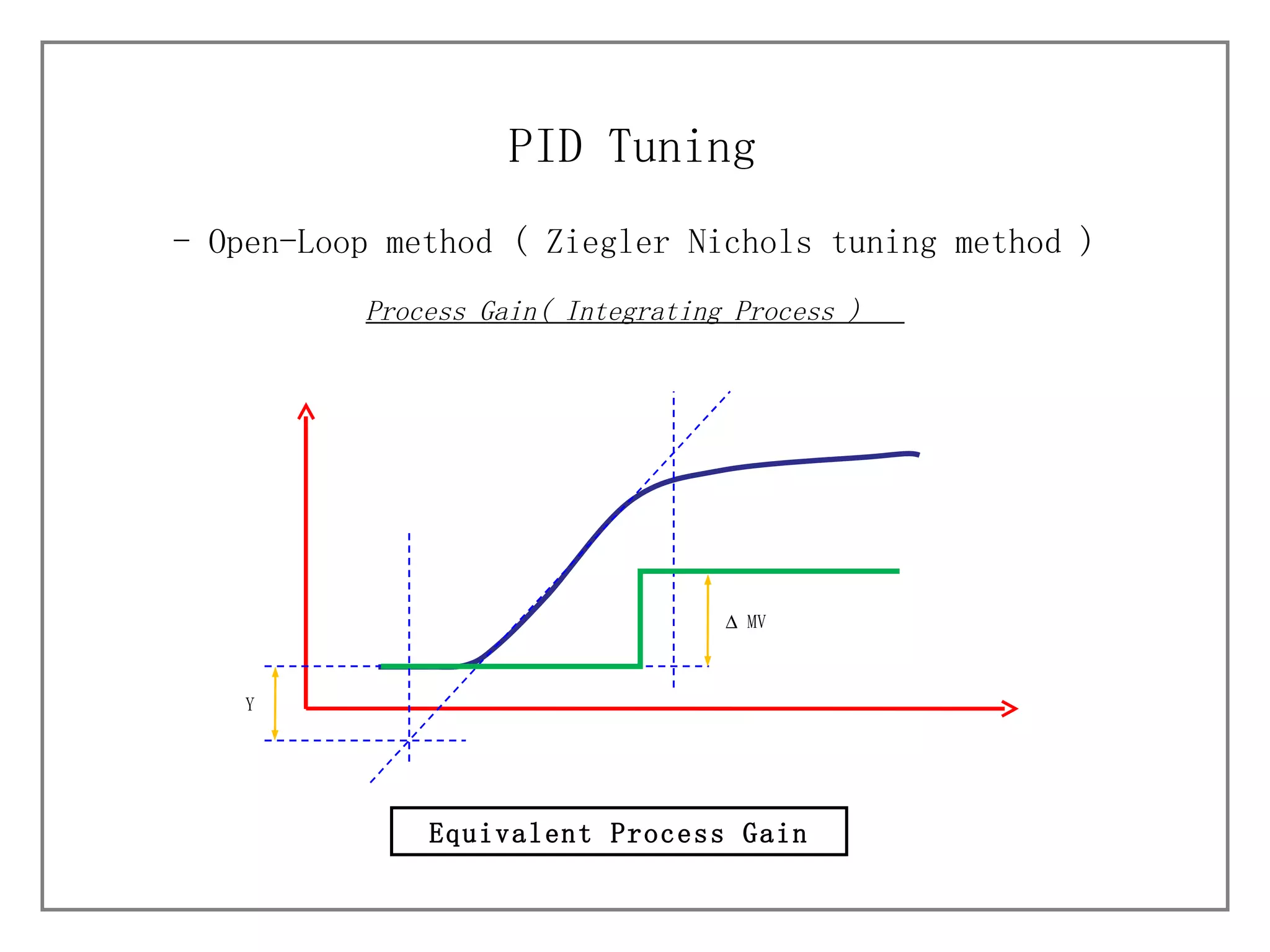 PID Tuning

- Open-Loop method ( Ziegler Nichols tuning method )

Process Gain( Integrating Process )

Δ MV

Y

Equivalent Process Gain